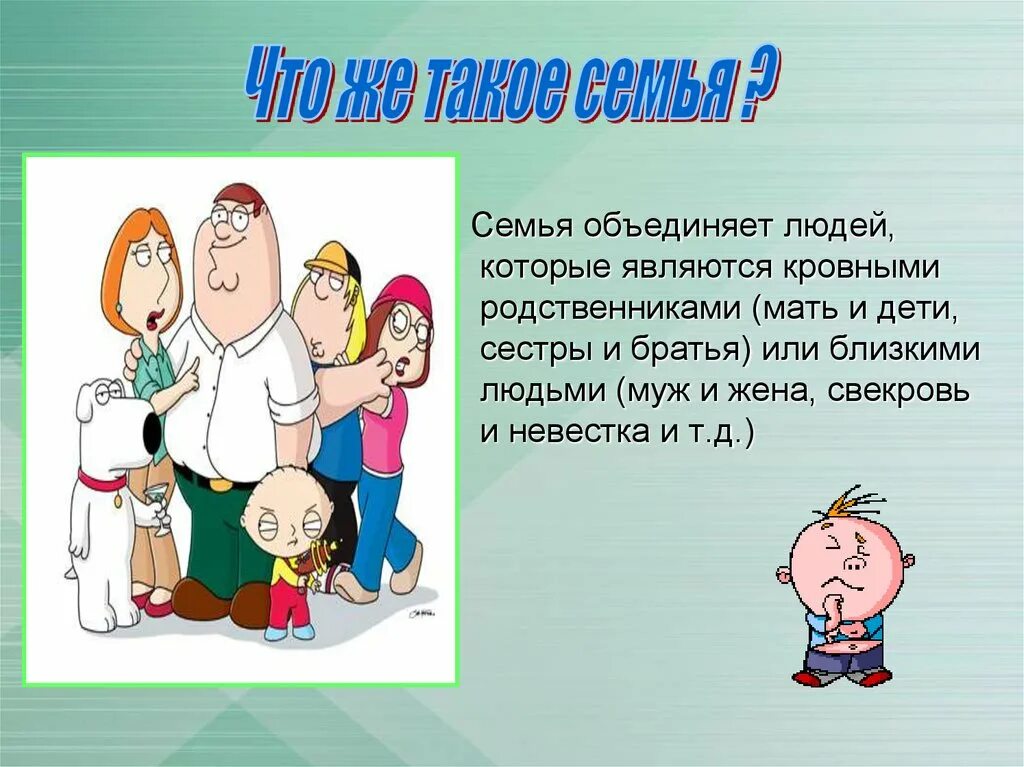 Что же такое семья ?

Семья объединяет людей, которые являются кровными родственниками (мать и дети, сестры и братья) или близкими людьми (муж и жена, свекровь и невестка и т.д.)